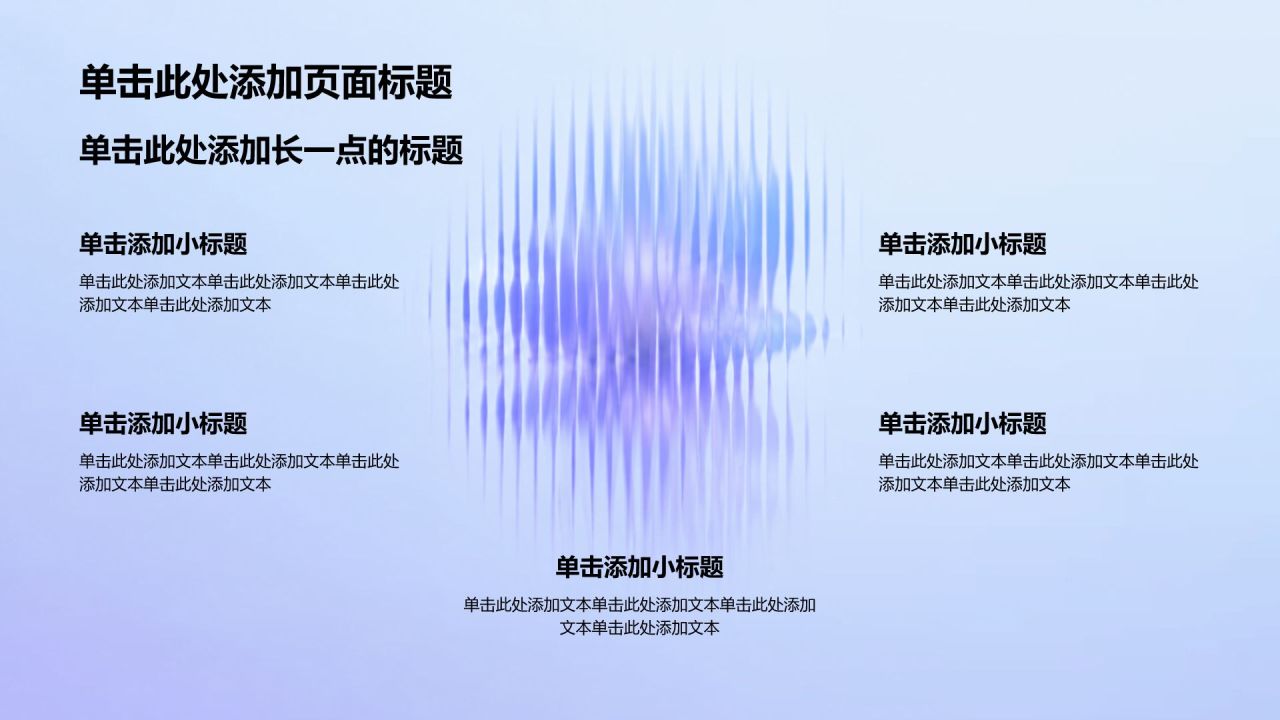 单击此处添加页面标题

单击此处添加长一点的标题

单击添加小标题

单击此处添加文本单击此处添加文本单击此处添加文本单击此处添加文本

单击添加小标题

单击此处添加文本单击此处添加文本单击此处添加文本单击此处添加文本

单击添加小标题

单击此处添加文本单击此处添加文本单击此处添加文本单击此处添加文本

单击添加小标题

单击此处添加文本单击此处添加文本单击此处添加文本单击此处添加文本

单击添加小标题

单击此处添加文本单击此处添加文本单击此处添加文本单击此处添加文本